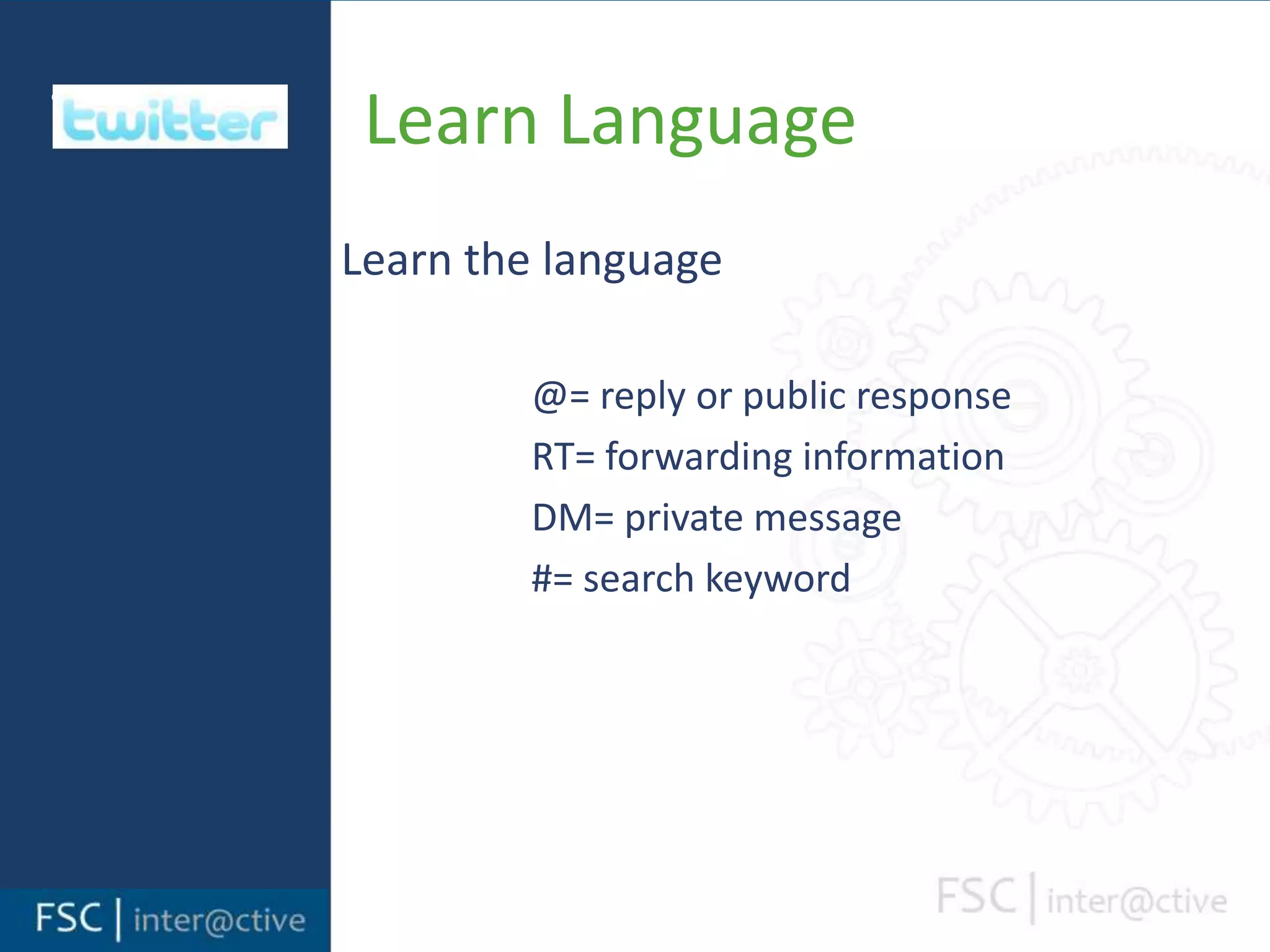 twitter

Learn Language

Learn the language

@= reply or public response

RT= forwarding information

DM= private message

#= search keyword

FSC | inter@ctive

FSC | inter@ctive